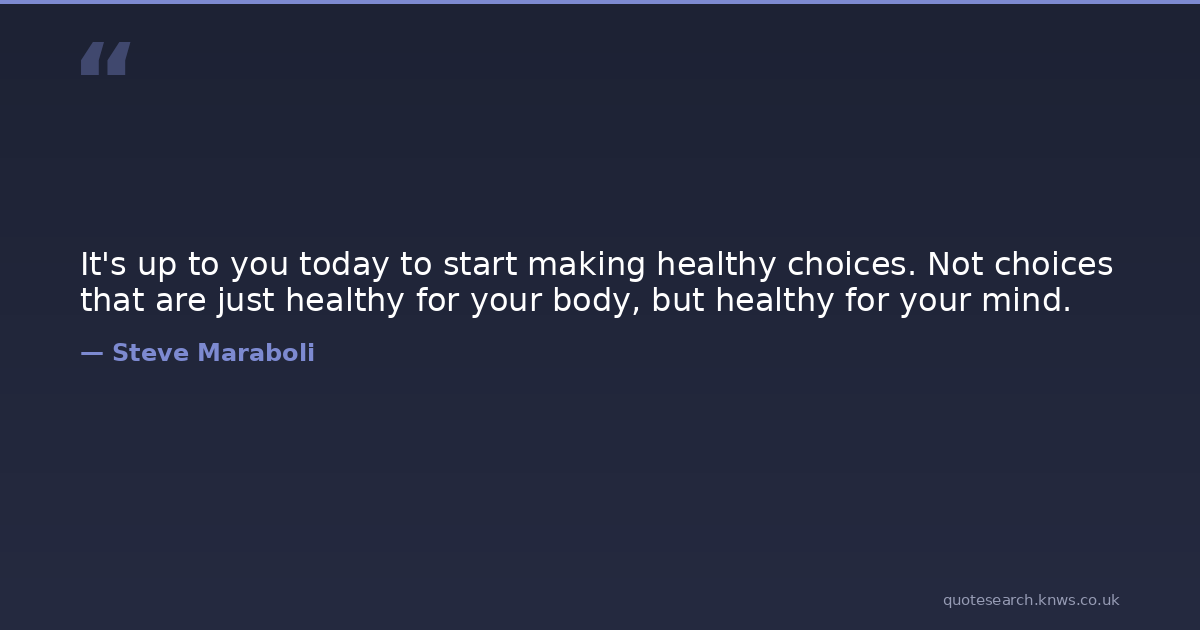 “

It's up to you today to start making healthy choices. Not choices that are just healthy for your body, but healthy for your mind.

— Steve Maraboli

quotesearch.knws.co.uk